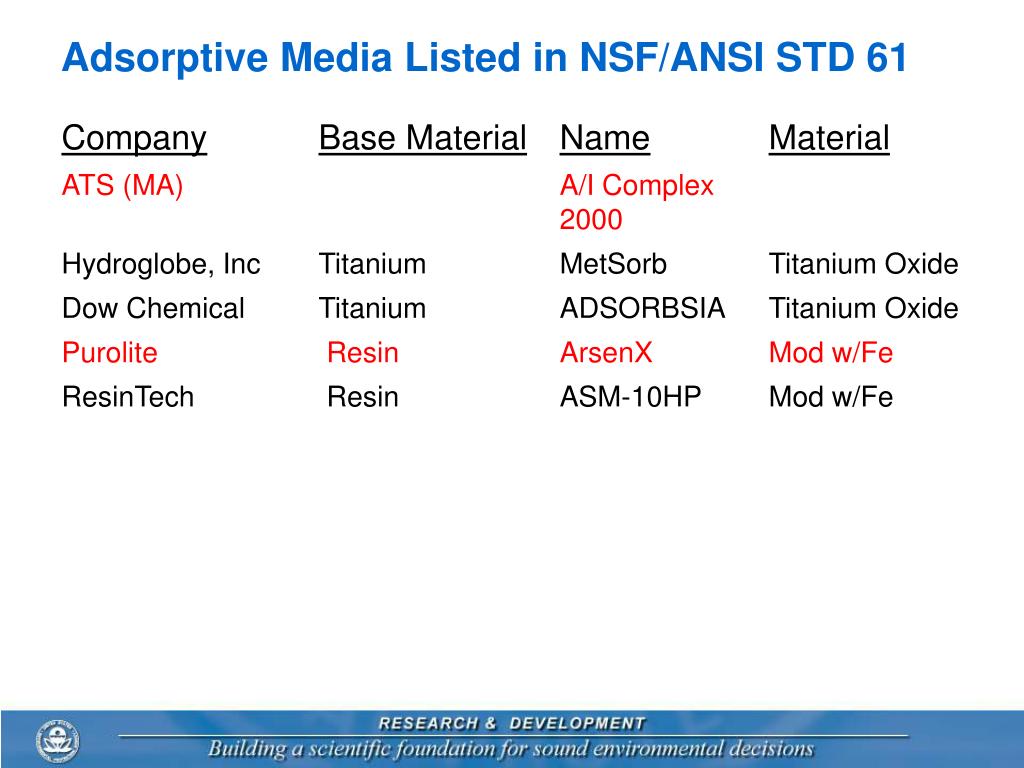 Adsorptive Media Listed in NSF/ANSI STD 61

| Company | Base Material | Name | Material |
|---|---|---|---|
| ATS (MA) | | A/I Complex 2000 | |
| Hydroglobe, Inc | Titanium | MetSorb | Titanium Oxide |
| Dow Chemical | Titanium | ADSORBSIA | Titanium Oxide |
| Purolite | Resin | ArsenX | Mod w/Fe |
| ResinTech | Resin | ASM-10HP | Mod w/Fe |

RESEARCH & DEVELOPMENT
Building a scientific foundation for sound environmental decisions